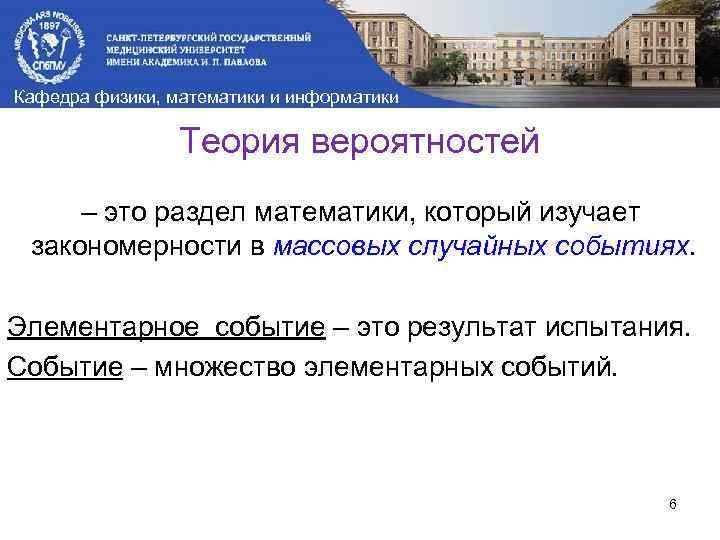 MEDICINA ARS NOBILISSIMA
1897
СПбГМУ

САНКТ-ПЕТЕРБУРГСКИЙ ГОСУДАРСТВЕННЫЙ МЕДИЦИНСКИЙ УНИВЕРСИТЕТ ИМЕНИ АКАДЕМИКА И. П. ПАВЛОВА

Кафедра физики, математики и информатики

Теория вероятностей

– это раздел математики, который изучает закономерности в массовых случайных событиях.

Элементарное событие – это результат испытания.

Событие – множество элементарных событий.

6